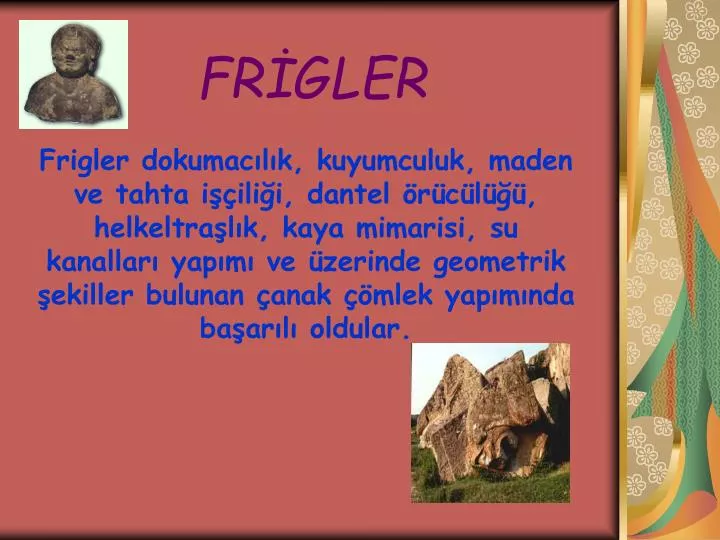 FRİGLER

Frigler dokumacılık, kuyumculuk, maden ve tahta işçiliği, dantel örücülüğü, helkeltraşlık, kaya mimarisi, su kanalları yapımı ve üzerinde geometrik şekiller bulunan çanak çömlek yapımında başarılı oldular.